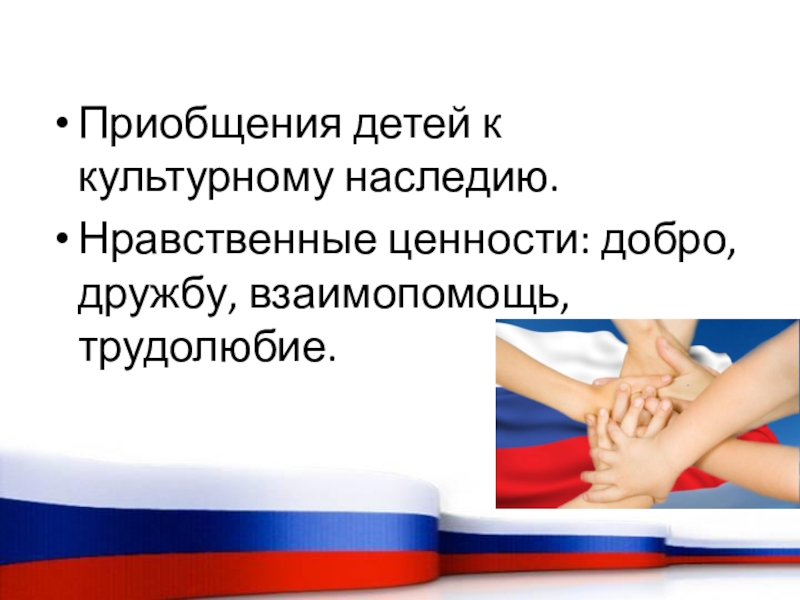 • Приобщения детей к культурному наследию.

• Нравственные ценности: добро, дружбу, взаимопомощь, трудолюбие.